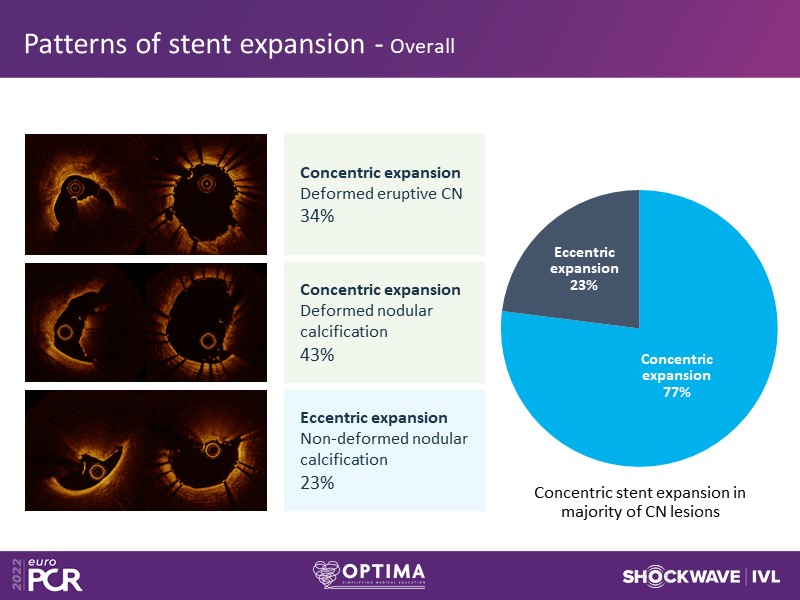 Patterns of stent expansion - Overall

Concentric expansion
Deformed eruptive CN
34%

Concentric expansion
Deformed nodular calcification
43%

Eccentric expansion
Non-deformed nodular calcification
23%

Eccentric expansion
23%

Concentric expansion
77%

Concentric stent expansion in majority of CN lesions

2022 euro PCR

OPTIMA
SIMPLIFYING MEDICAL EDUCATION

SHOCKWAVE | IVL